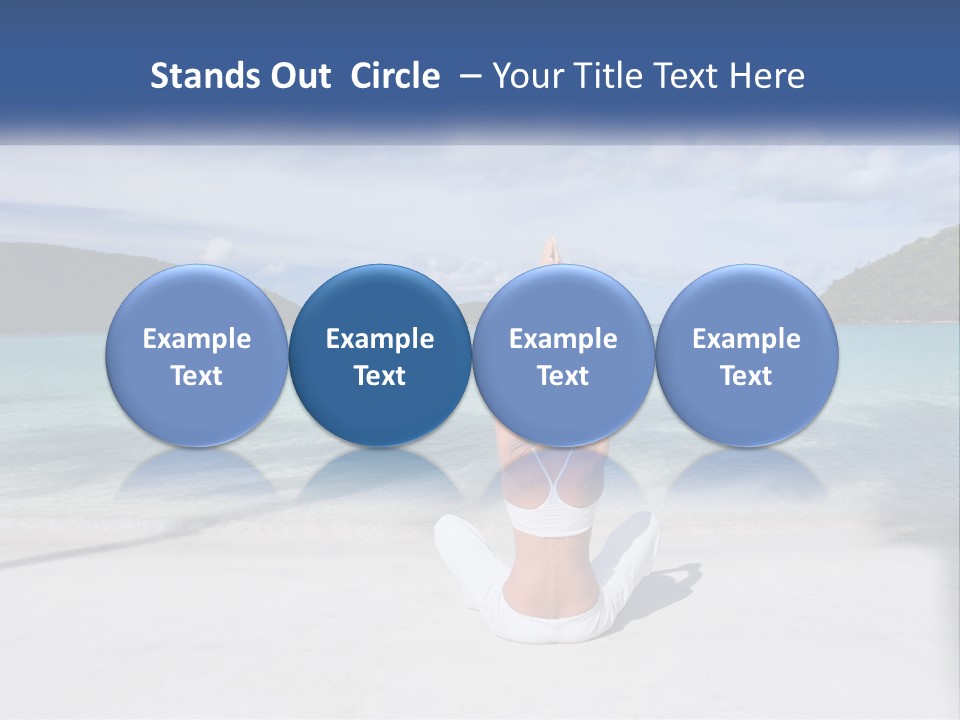 Stands Out  Circle  – Your Title Text Here

Example Text

Example Text

Example Text

Example Text